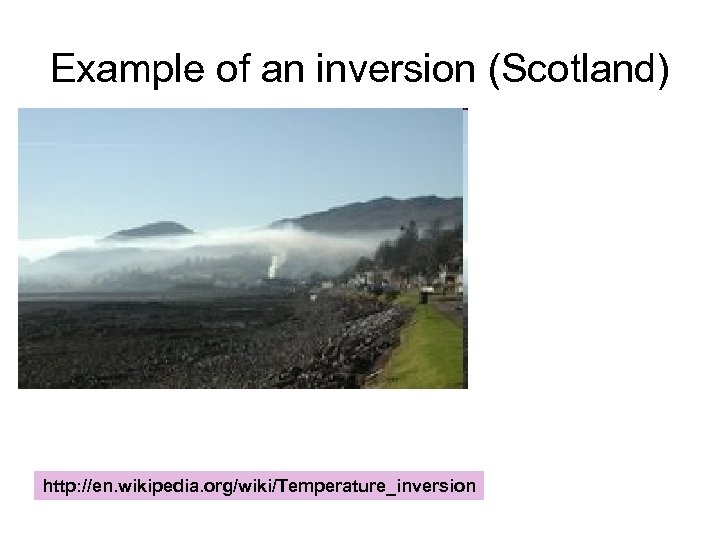 Example of an inversion (Scotland)

http://en.wikipedia.org/wiki/Temperature_inversion